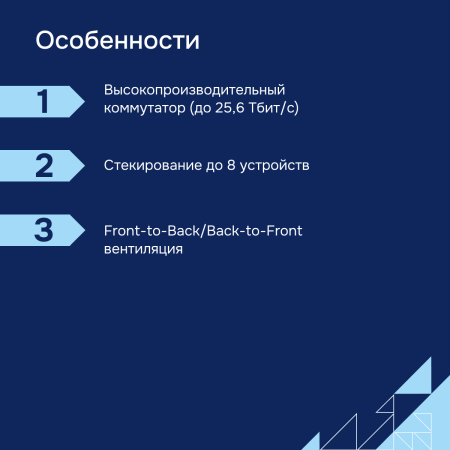 Особенности

1

Высокопроизводительный коммутатор (до 25,6 Тбит/с)

2

Стекирование до 8 устройств

3

Front-to-Back/Back-to-Front вентиляция